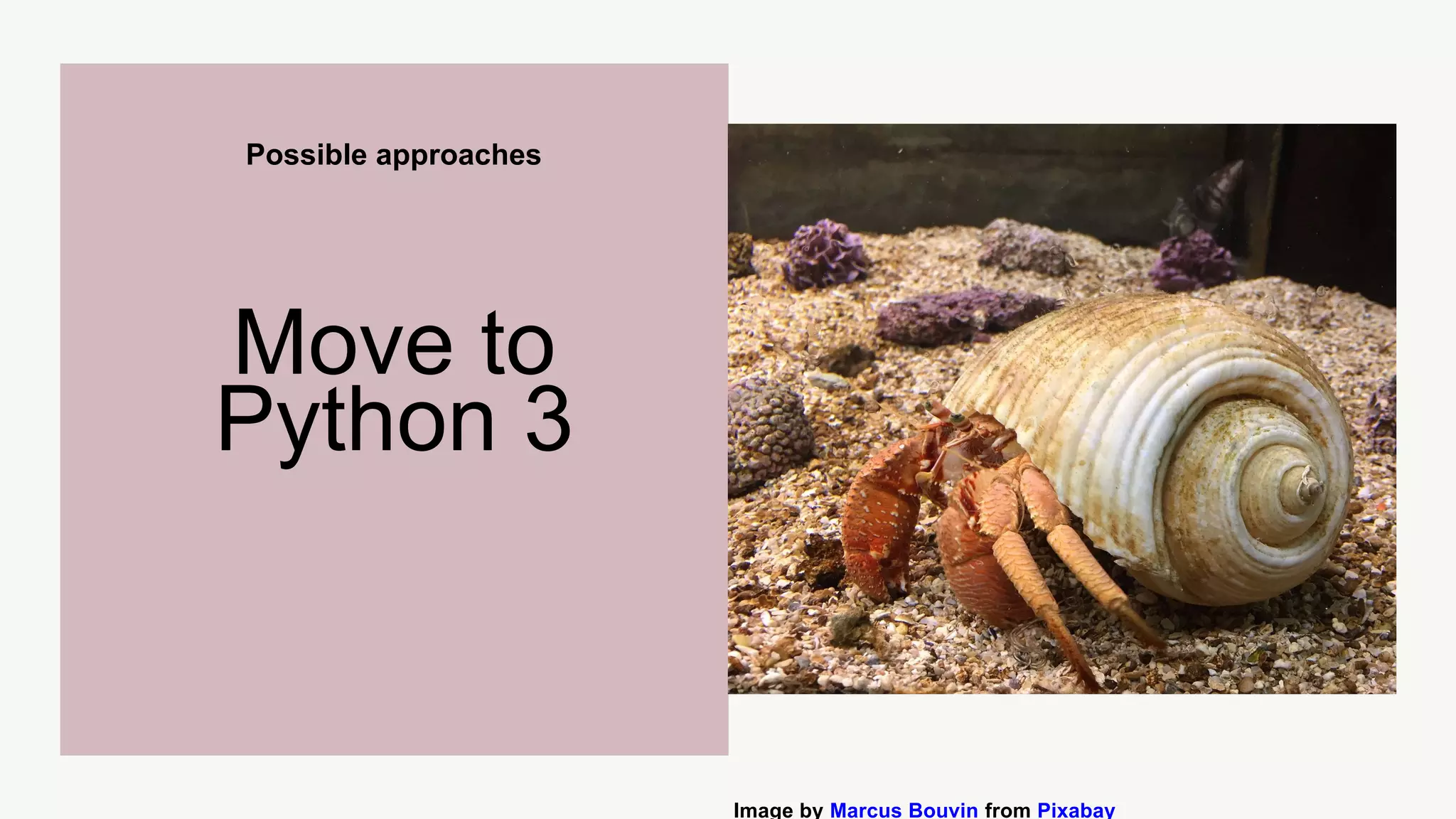 Possible approaches

Move to Python 3

Image by Marcus Bouvin from Pixabay